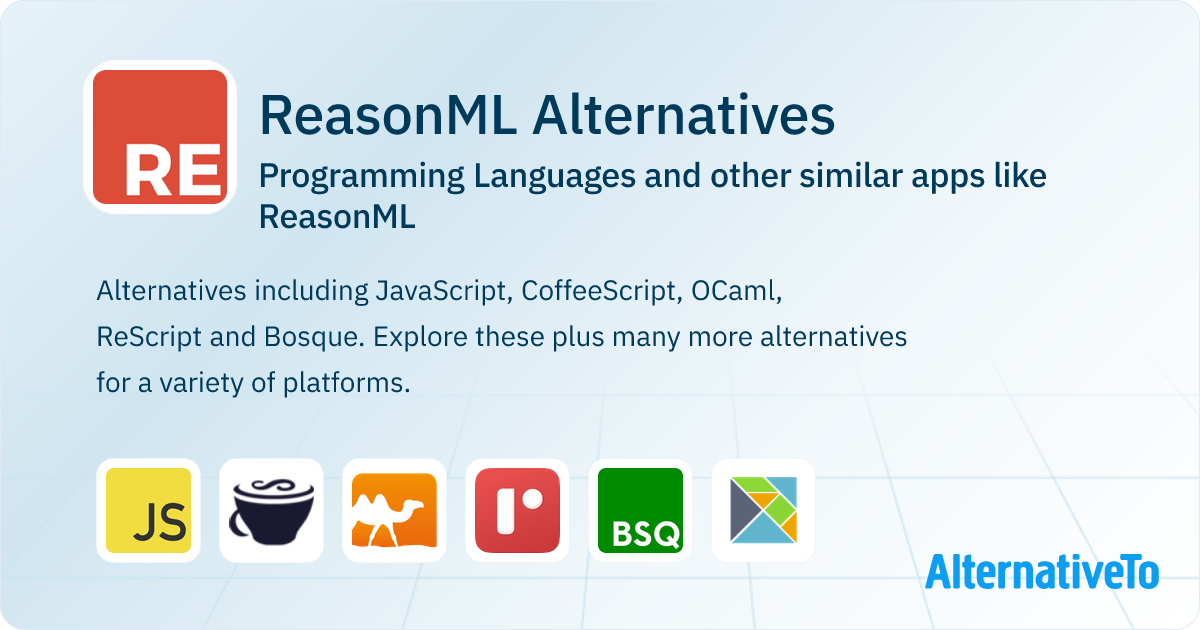 RE

ReasonML Alternatives

Programming Languages and other similar apps like ReasonML

Alternatives including JavaScript, CoffeeScript, OCaml, ReScript and Bosque. Explore these plus many more alternatives for a variety of platforms.

JS

BSQ

AlternativeTo